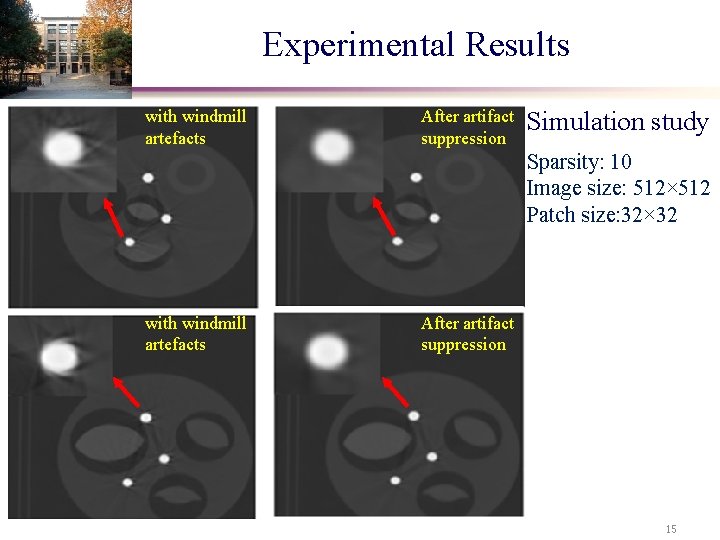 Experimental Results

with windmill artefacts

After artifact suppression

Simulation study

Sparsity: 10
Image size: 512×512
Patch size:32×32

with windmill artefacts

After artifact suppression

15